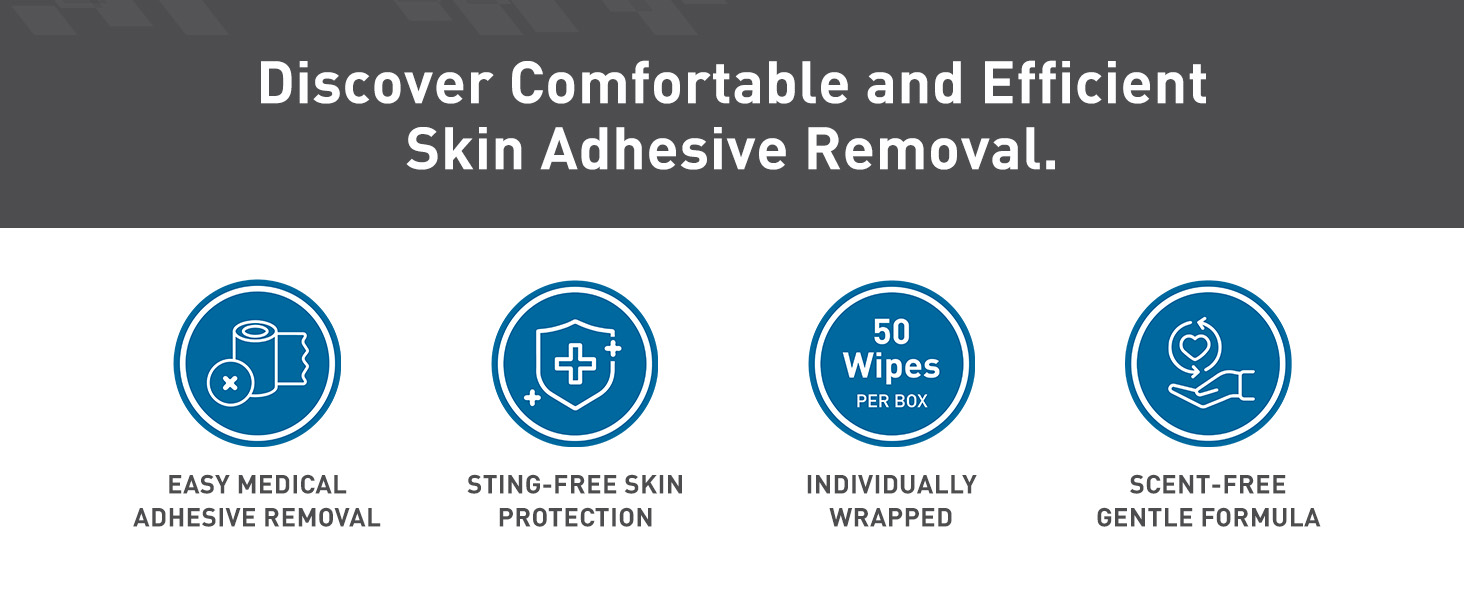 Discover Comfortable and Efficient Skin Adhesive Removal.

EASY MEDICAL ADHESIVE REMOVAL

STING-FREE SKIN PROTECTION

50 Wipes PER BOX

INDIVIDUALLY WRAPPED

SCENT-FREE GENTLE FORMULA